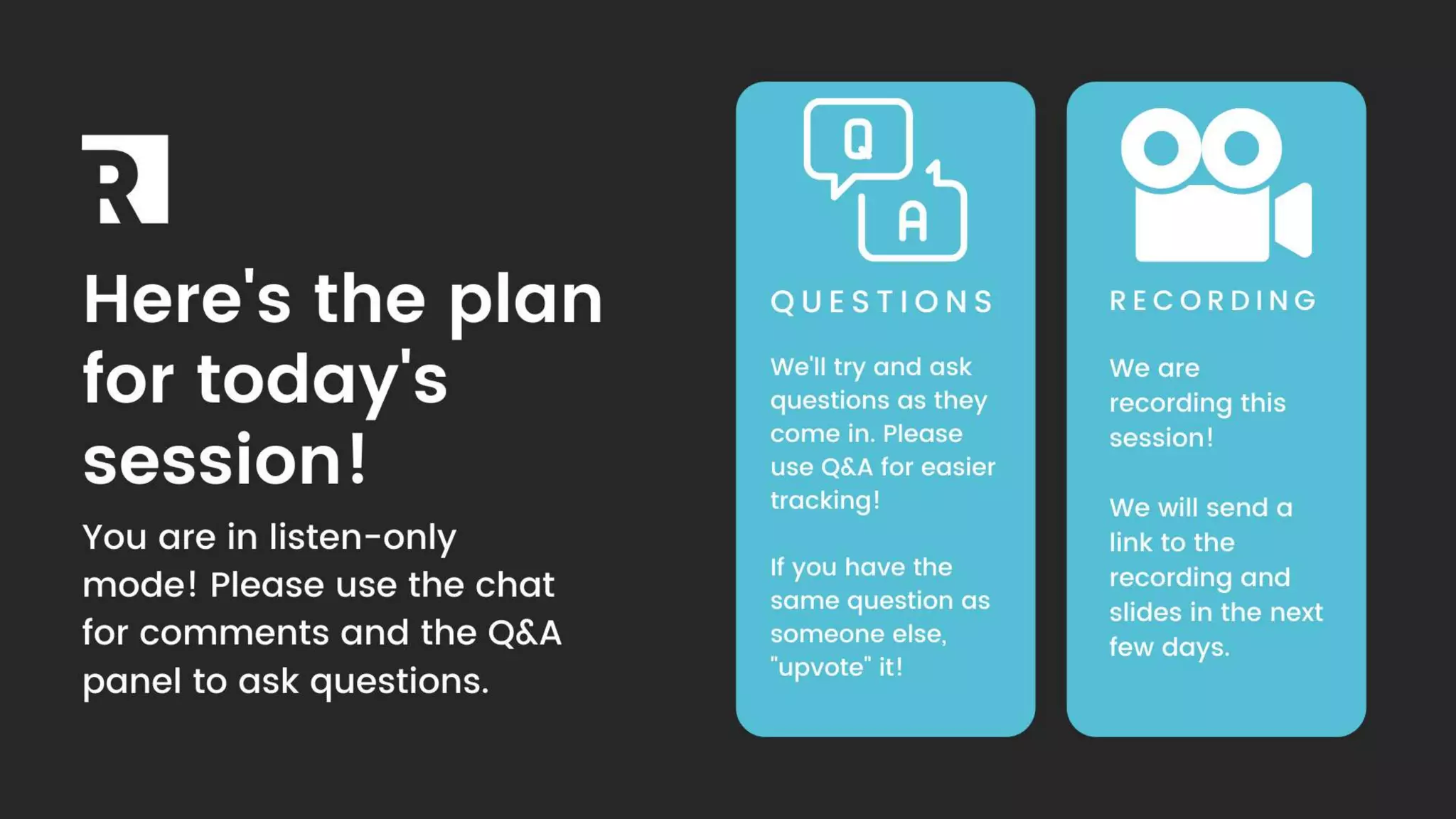 R

Here's the plan for today's session!

You are in listen-only mode! Please use the chat for comments and the Q&A panel to ask questions.

Q

A

QUESTIONS

We'll try and ask questions as they come in. Please use Q&A for easier tracking!

If you have the same question as someone else, "upvote" it!

RECORDING

We are recording this session!

We will send a link to the recording and slides in the next few days.